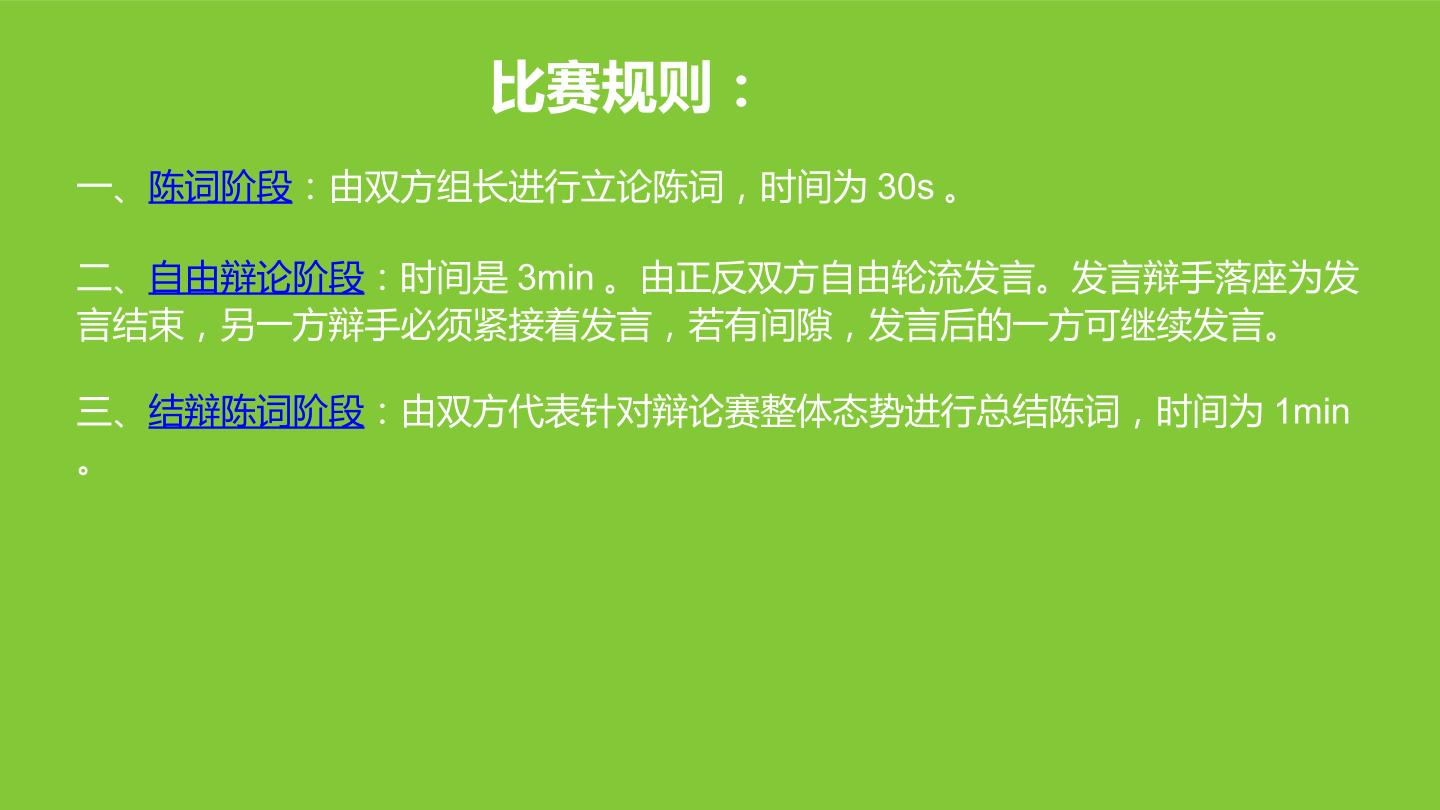 比赛规则：

一、陈词阶段：由双方组长进行立论陈词，时间为30s。

二、自由辩论阶段：时间是3min。由正反双方自由轮流发言。发言辩手落座为发言结束，另一方辩手必须紧接着发言，若有间隙，发言后的一方可继续发言。

三、结辩陈词阶段：由双方代表针对辩论赛整体态势进行总结陈词，时间为1min。